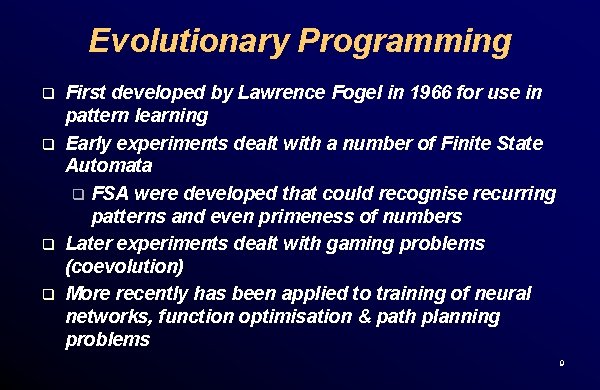 Evolutionary Programming

❑ First developed by Lawrence Fogel in 1966 for use in pattern learning

❑ Early experiments dealt with a number of Finite State Automata

❑ FSA were developed that could recognise recurring patterns and even primeness of numbers

❑ Later experiments dealt with gaming problems (coevolution)

❑ More recently has been applied to training of neural networks, function optimisation & path planning problems

9